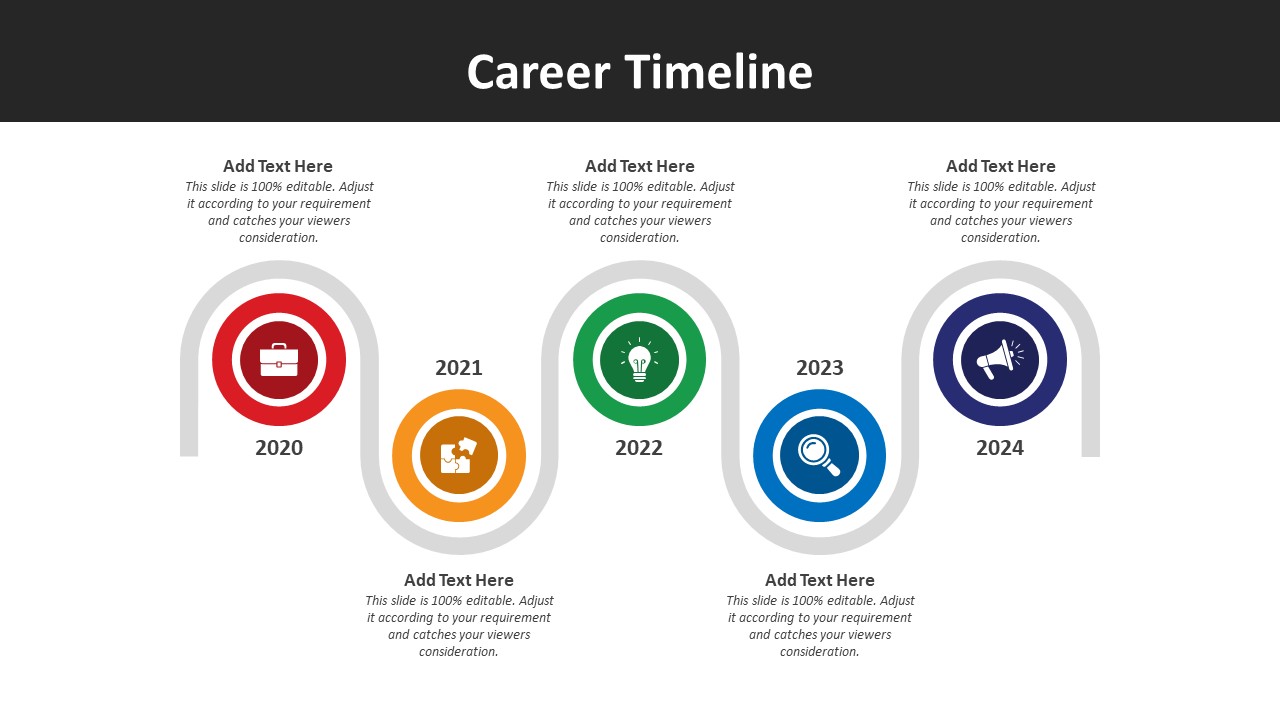 Career Timeline

Add Text Here
This slide is 100% editable. Adjust it according to your requirement and catches your viewers consideration.

2020

2021

Add Text Here
This slide is 100% editable. Adjust it according to your requirement and catches your viewers consideration.

Add Text Here
This slide is 100% editable. Adjust it according to your requirement and catches your viewers consideration.

2022

2023

Add Text Here
This slide is 100% editable. Adjust it according to your requirement and catches your viewers consideration.

Add Text Here
This slide is 100% editable. Adjust it according to your requirement and catches your viewers consideration.

2024